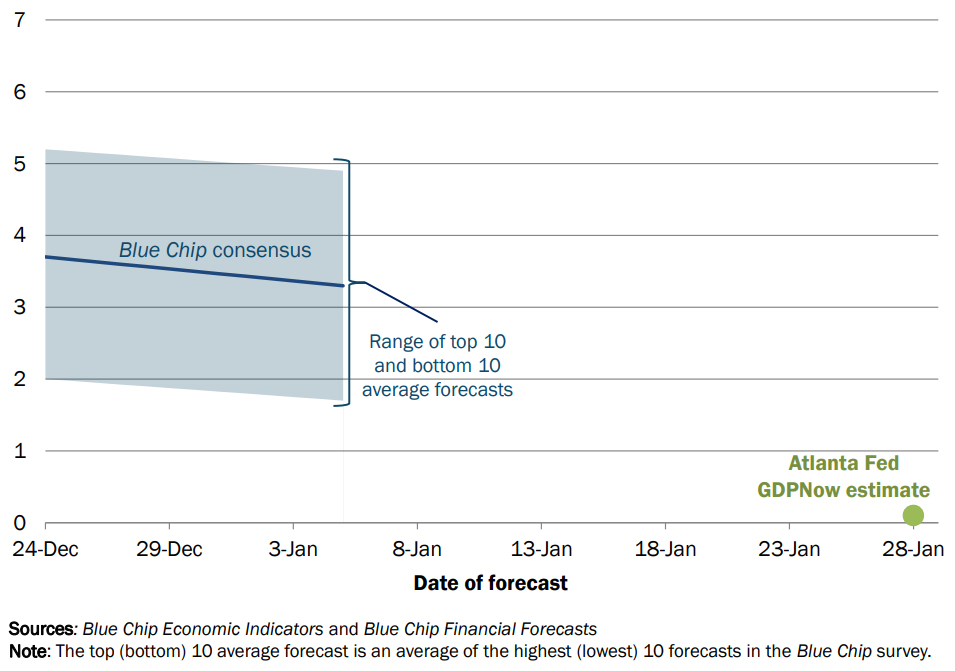 7
6
5
4
3
2
1
0

Blue Chip consensus

Range of top 10 and bottom 10 average forecasts

Atlanta Fed GDPNow estimate

24-Dec 29-Dec 3-Jan 8-Jan 13-Jan 18-Jan 23-Jan 28-Jan

Date of forecast

Sources: Blue Chip Economic Indicators and Blue Chip Financial Forecasts
Note: The top (bottom) 10 average forecast is an average of the highest (lowest) 10 forecasts in the Blue Chip survey.